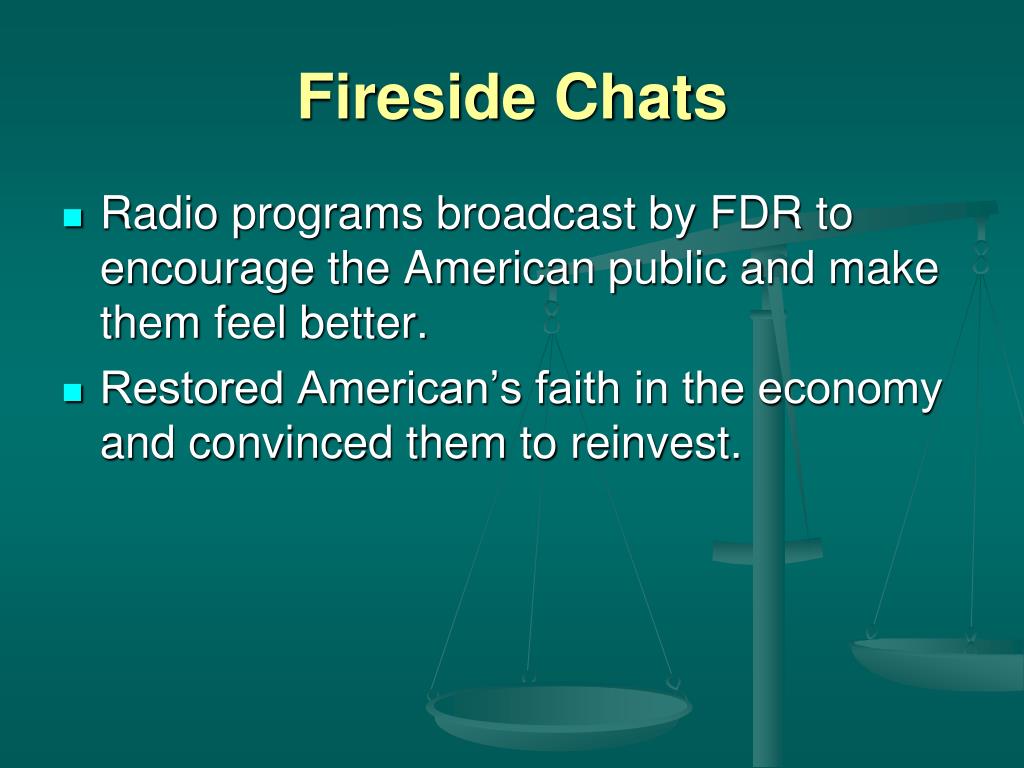 Fireside Chats

- Radio programs broadcast by FDR to encourage the American public and make them feel better.
- Restored American’s faith in the economy and convinced them to reinvest.